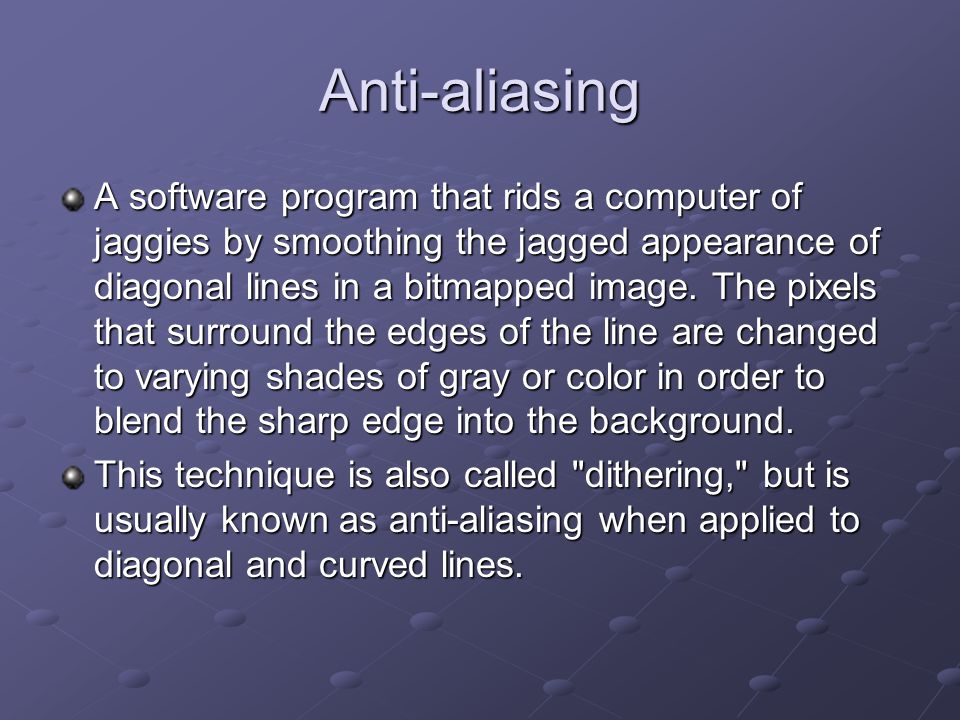 Anti-aliasing

A software program that rids a computer of jaggies by smoothing the jagged appearance of diagonal lines in a bitmapped image. The pixels that surround the edges of the line are changed to varying shades of gray or color in order to blend the sharp edge into the background.

This technique is also called "dithering," but is usually known as anti-aliasing when applied to diagonal and curved lines.